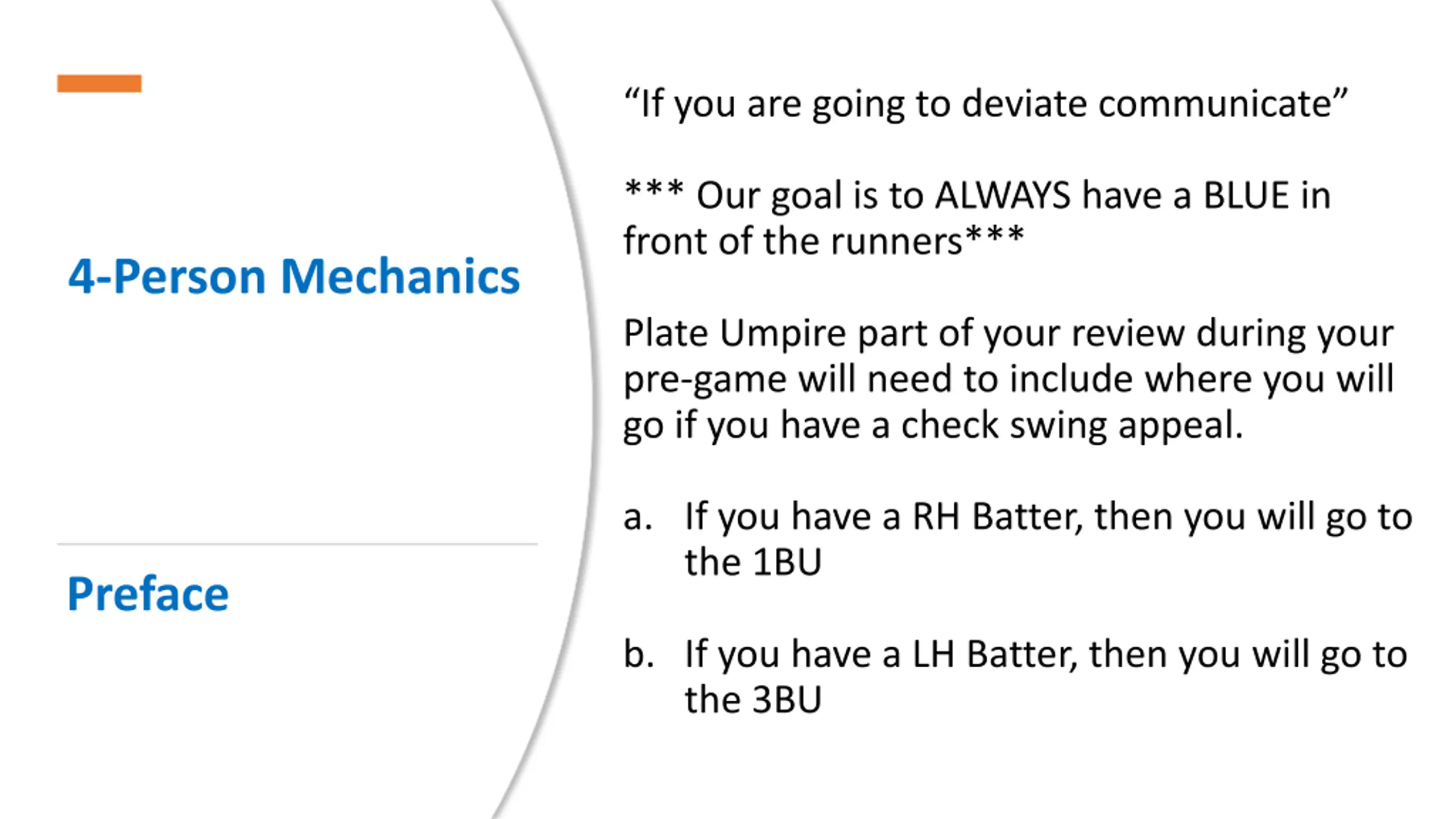 4-Person Mechanics

Preface

“If you are going to deviate communicate”

*** Our goal is to ALWAYS have a BLUE in front of the runners***

Plate Umpire part of your review during your pre-game will need to include where you will go if you have a check swing appeal.

a. If you have a RH Batter, then you will go to the 1BU

b. If you have a LH Batter, then you will go to the 3BU